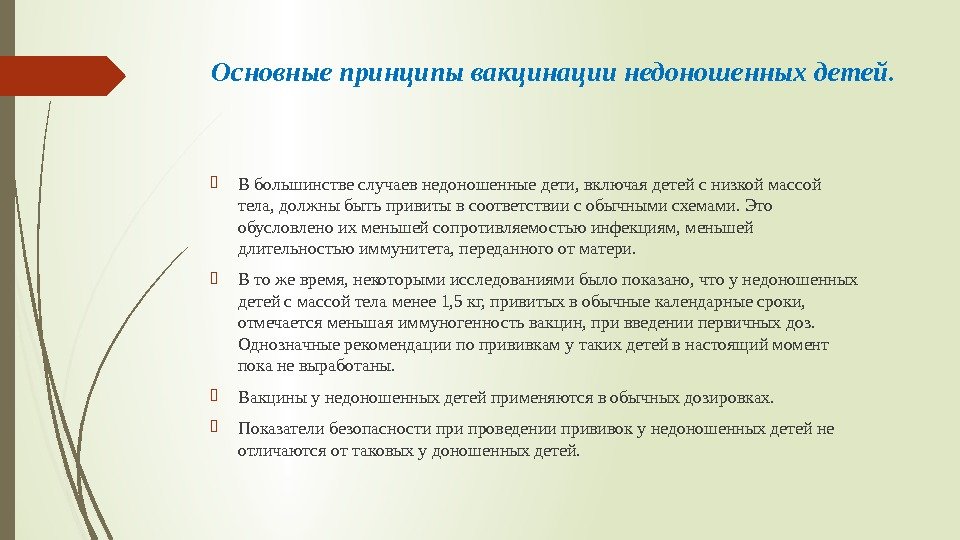 Основные принципы вакцинации недоношенных детей.

В большинстве случаев недоношенные дети, включая детей с низкой массой тела, должны быть привиты в соответствии с обычными схемами. Это обусловлено их меньшей сопротивляемостью инфекциям, меньшей длительностью иммунитета, переданного от матери.

В то же время, некоторыми исследованиями было показано, что у недоношенных детей с массой тела менее 1,5 кг, привитых в обычные календарные сроки, отмечается меньшая иммуногенность вакцин, при введении первичных доз. Однозначные рекомендации по прививкам у таких детей в настоящий момент пока не выработаны.

Вакцины у недоношенных детей применяются в обычных дозировках.

Показатели безопасности при проведении прививок у недоношенных детей не отличаются от таковых у доношенных детей.